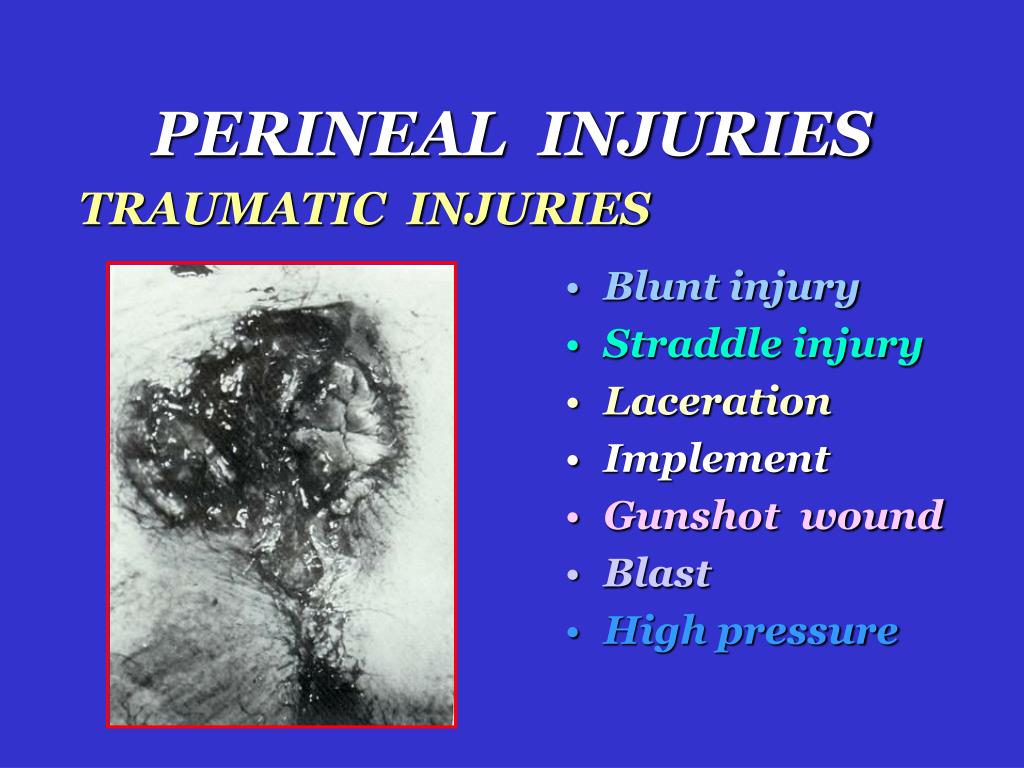 PERINEAL INJURIES
TRAUMATIC INJURIES

• Blunt injury
• Straddle injury
• Laceration
• Implement
• Gunshot wound
• Blast
• High pressure